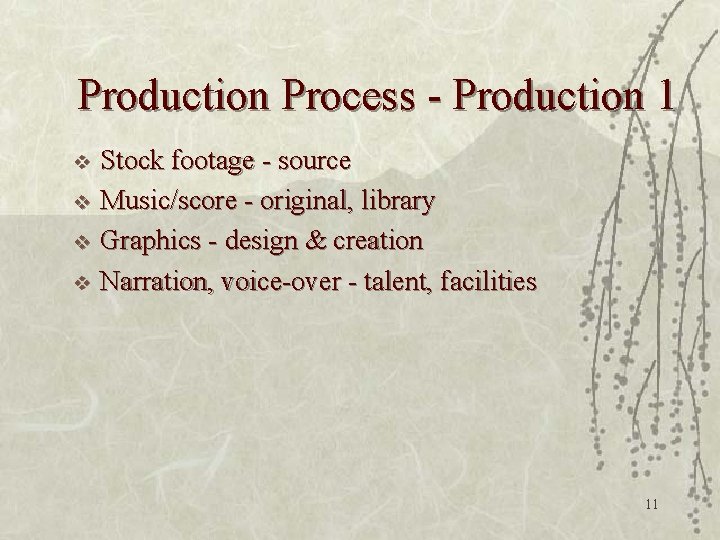 Production Process - Production 1

❖ Stock footage - source
❖ Music/score - original, library
❖ Graphics - design & creation
❖ Narration, voice-over - talent, facilities

11